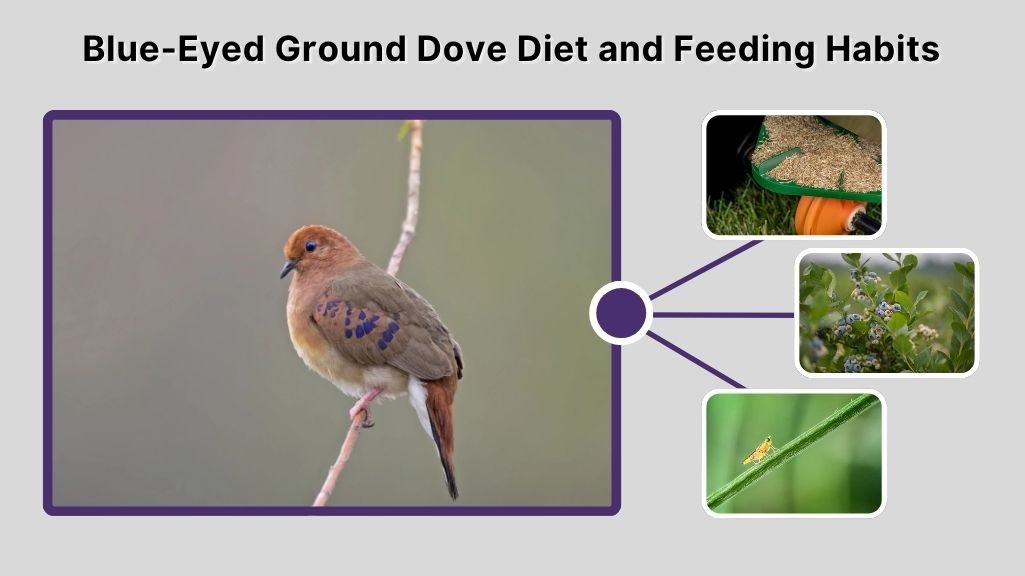 Blue-Eyed Ground Dove Diet and Feeding Habits